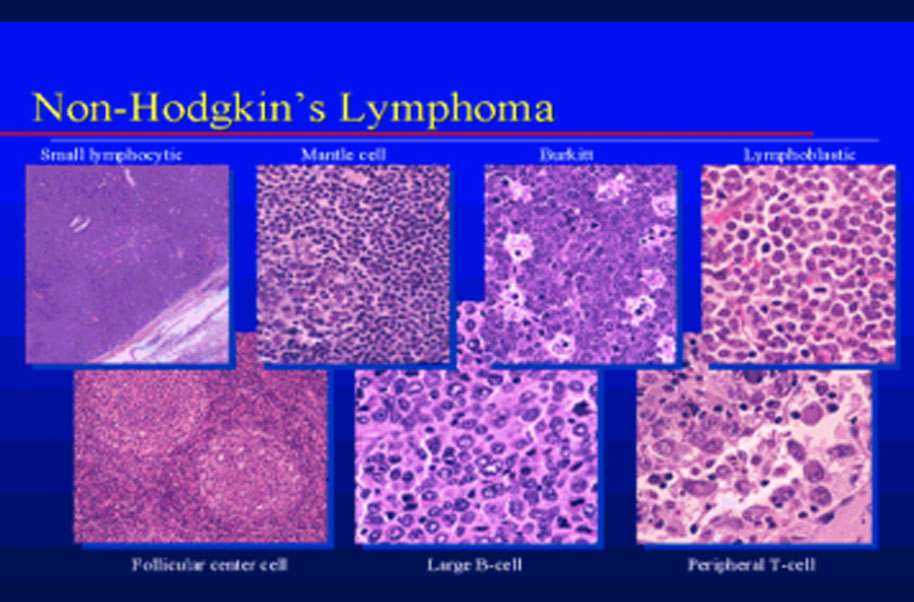 Non-Hodgkin's Lymphoma

Small lymphocytic

Mantle cell

Burkitt

Lymphoblastic

Follicular center cell

Large B-cell

Peripheral T-cell